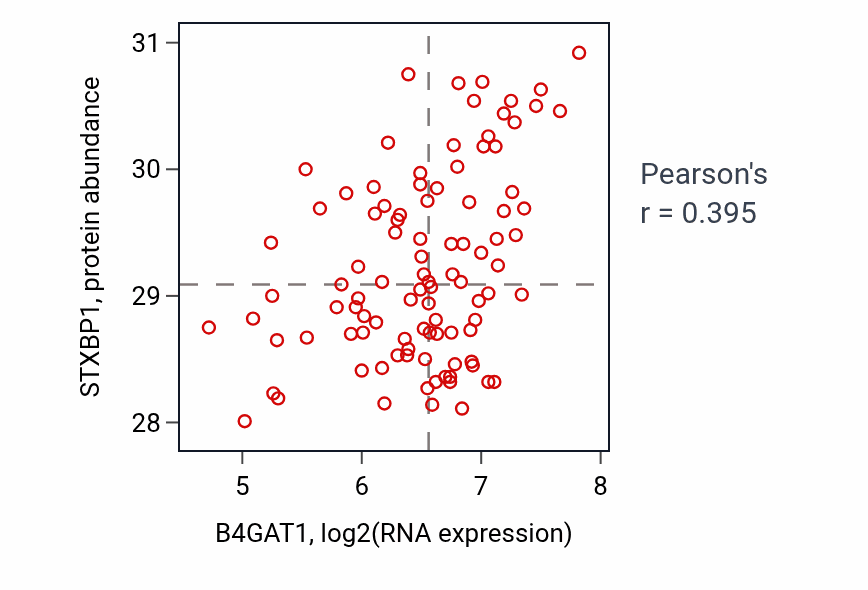 STXBP1, protein abundance

31
30
29
28

5
6
7
8

B4GAT1, log2(RNA expression)

Pearson's
r = 0.395